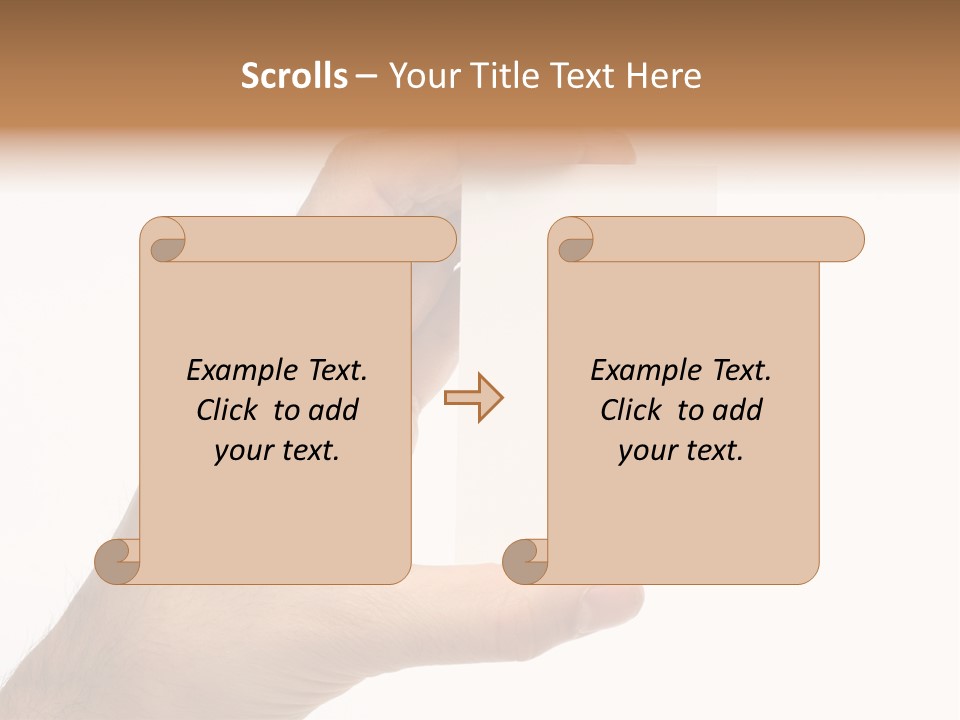 Scrolls – Your Title Text Here

Example Text. Click to add your text.

Example Text. Click to add your text.